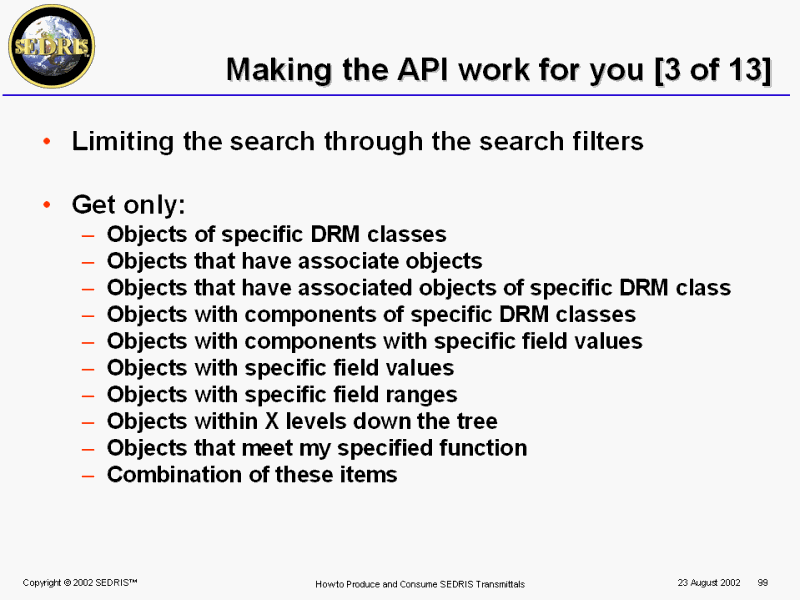 SEDRIS

Making the API work for you [3 of 13]

• Limiting the search through the search filters

• Get only:
– Objects of specific DRM classes
– Objects that have associate objects
– Objects that have associated objects of specific DRM class
– Objects with components of specific DRM classes
– Objects with components with specific field values
– Objects with specific field values
– Objects with specific field ranges
– Objects within X levels down the tree
– Objects that meet my specified function
– Combination of these items

Copyright © 2002 SEDRIS™

How to Produce and Consume SEDRIS Transmittals

23 August 2002 99